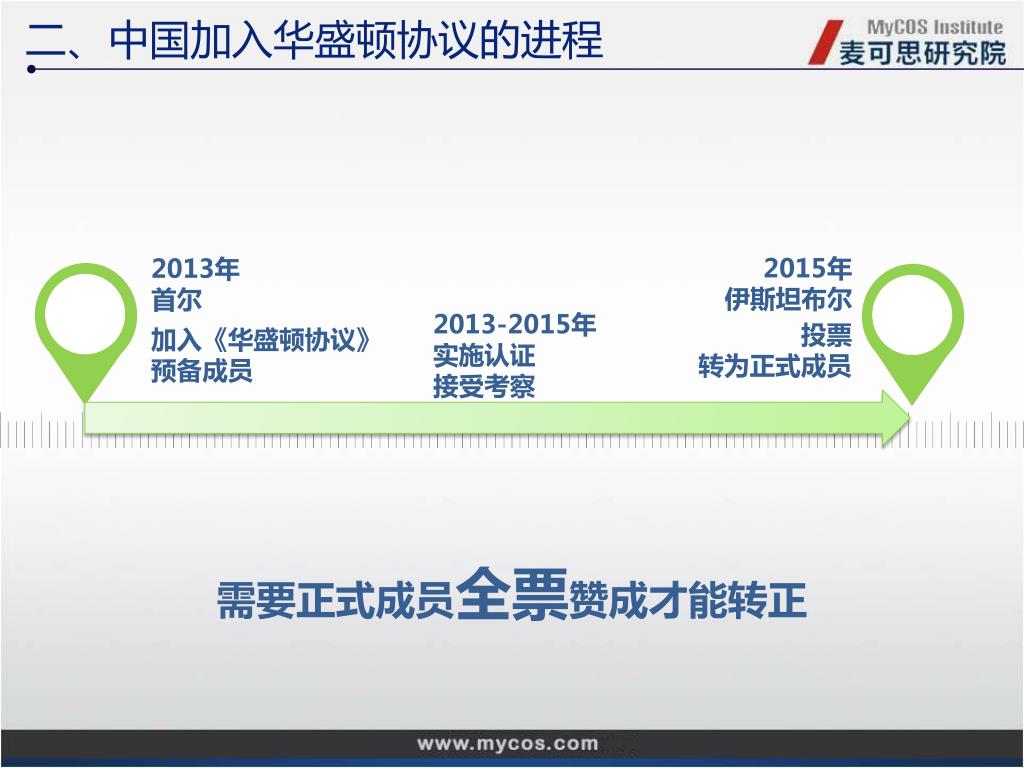 二、中国加入华盛顿协议的进程

MyCOS Institute
麦可思研究院

2013年
首尔
加入《华盛顿协议》
预备成员

2013-2015年
实施认证
接受考察

2015年
伊斯坦布尔
投票
转为正式成员

需要正式成员全票赞成才能转正

www.mycos.com